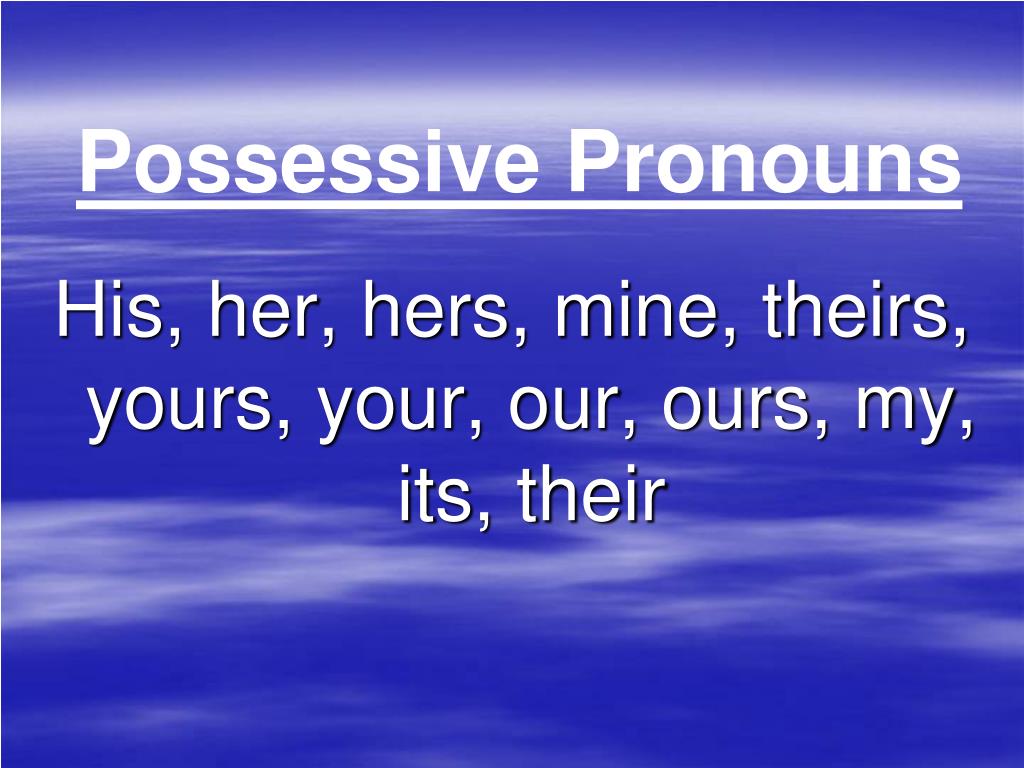 Possessive Pronouns

His, her, hers, mine, theirs, yours, your, our, ours, my, its, their